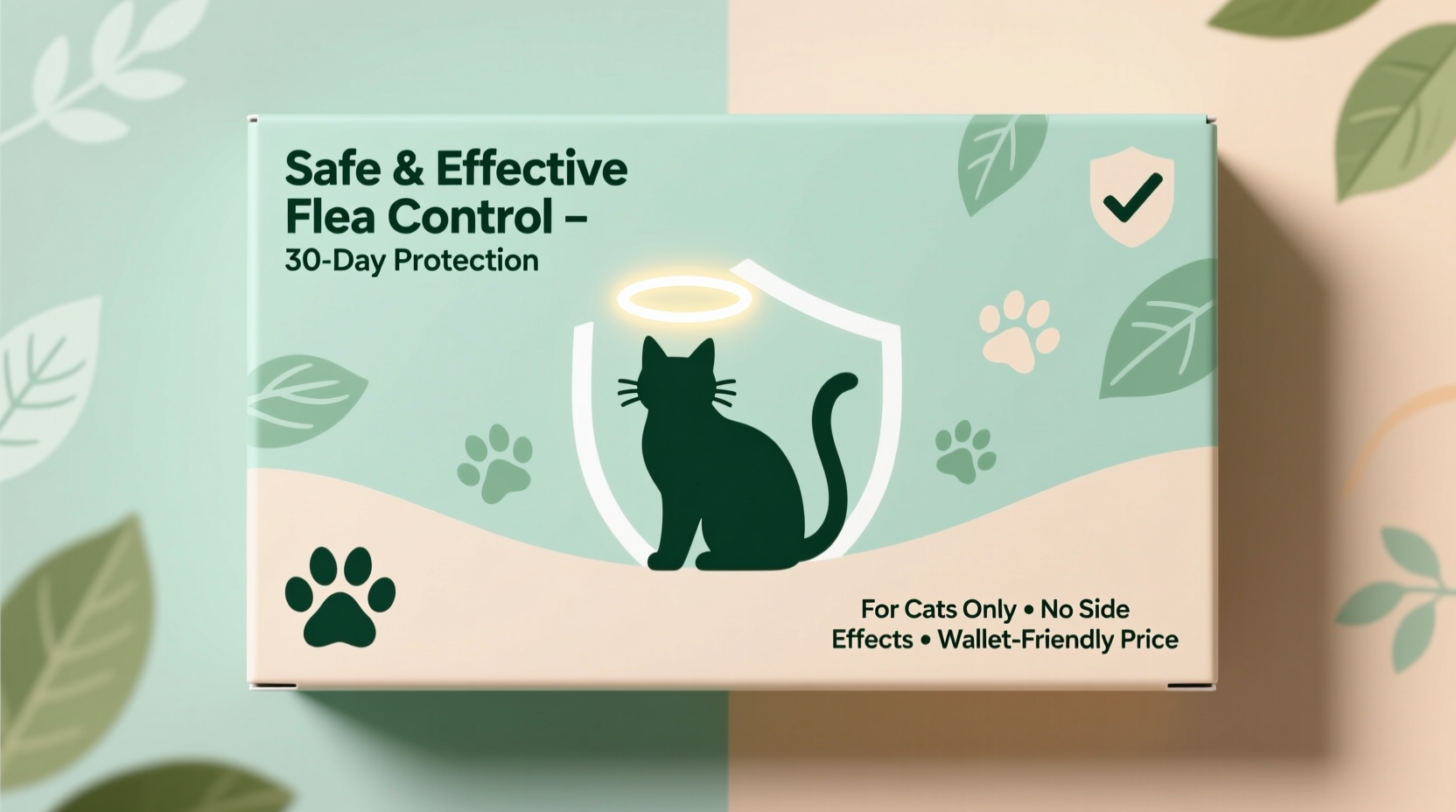 Safe & Effective
Flea Control –
30-Day Protection

For Cats Only • No Side Effects • Wallet-Friendly Price